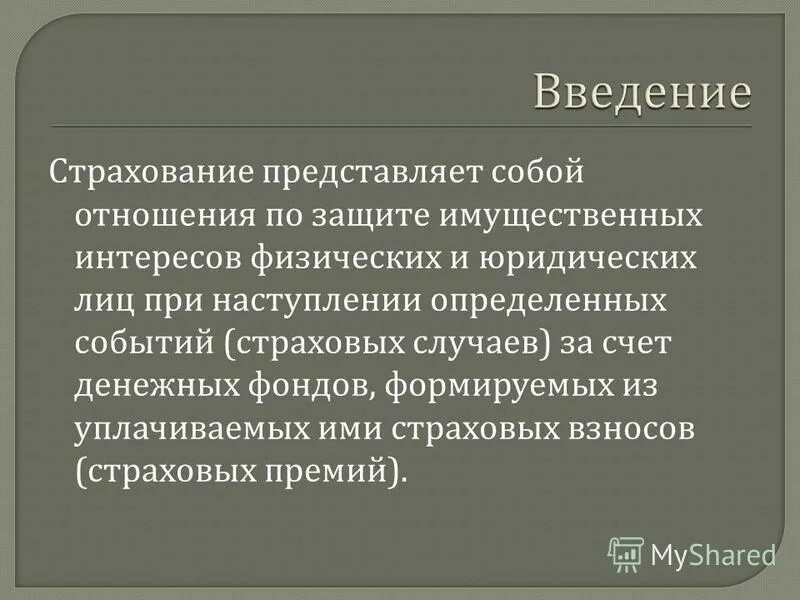 Введение

Страхование представляет собой отношения по защите имущественных интересов физических и юридических лиц при наступлении определенных событий (страховых случаев) за счет денежных фондов, формируемых из уплачиваемых ими страховых взносов (страховых премий).

MyShared